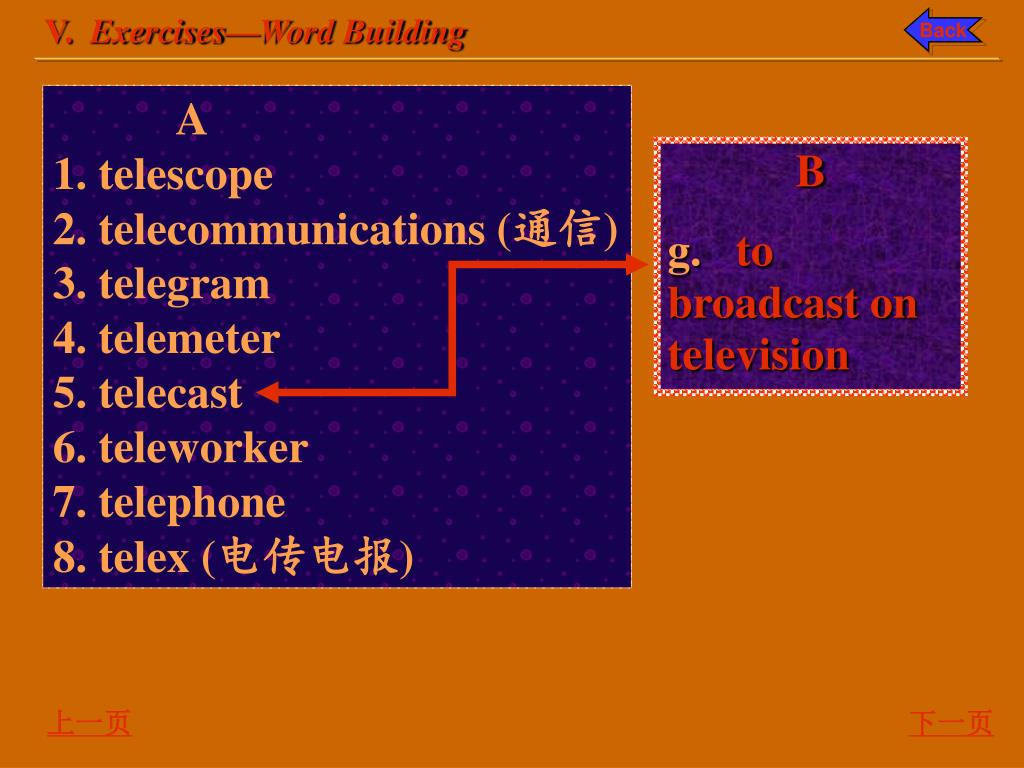 V. Exercises—Word Building

Back

A
1. telescope
2. telecommunications (通信)
3. telegram
4. telemeter
5. telecast
6. teleworker
7. telephone
8. telex (电传电报)

B

g. to broadcast on television

上一页

下一页